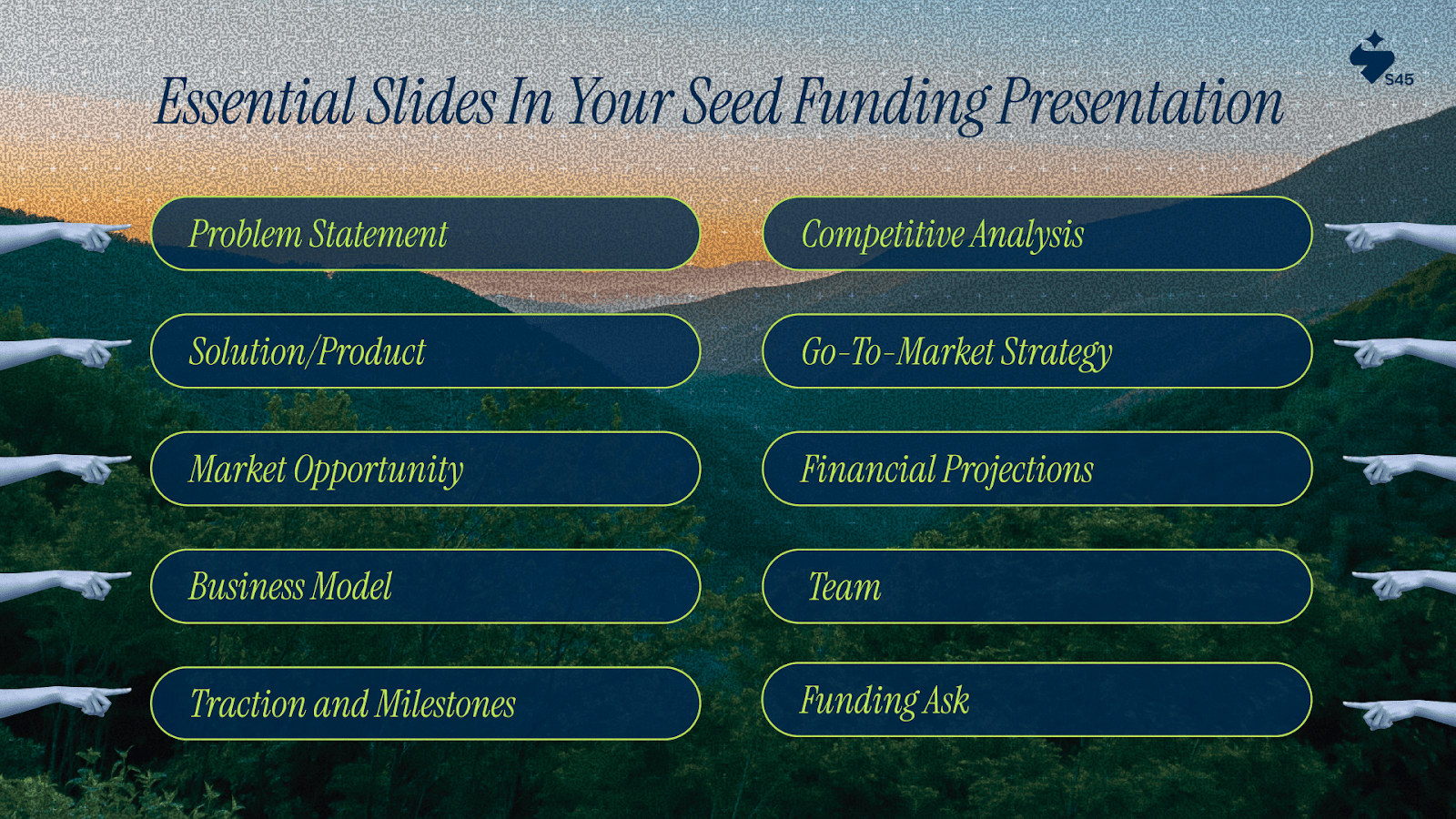 S45

Essential Slides In Your Seed Funding Presentation

Problem Statement

Solution/Product

Market Opportunity

Business Model

Traction and Milestones

Competitive Analysis

Go-To-Market Strategy

Financial Projections

Team

Funding Ask